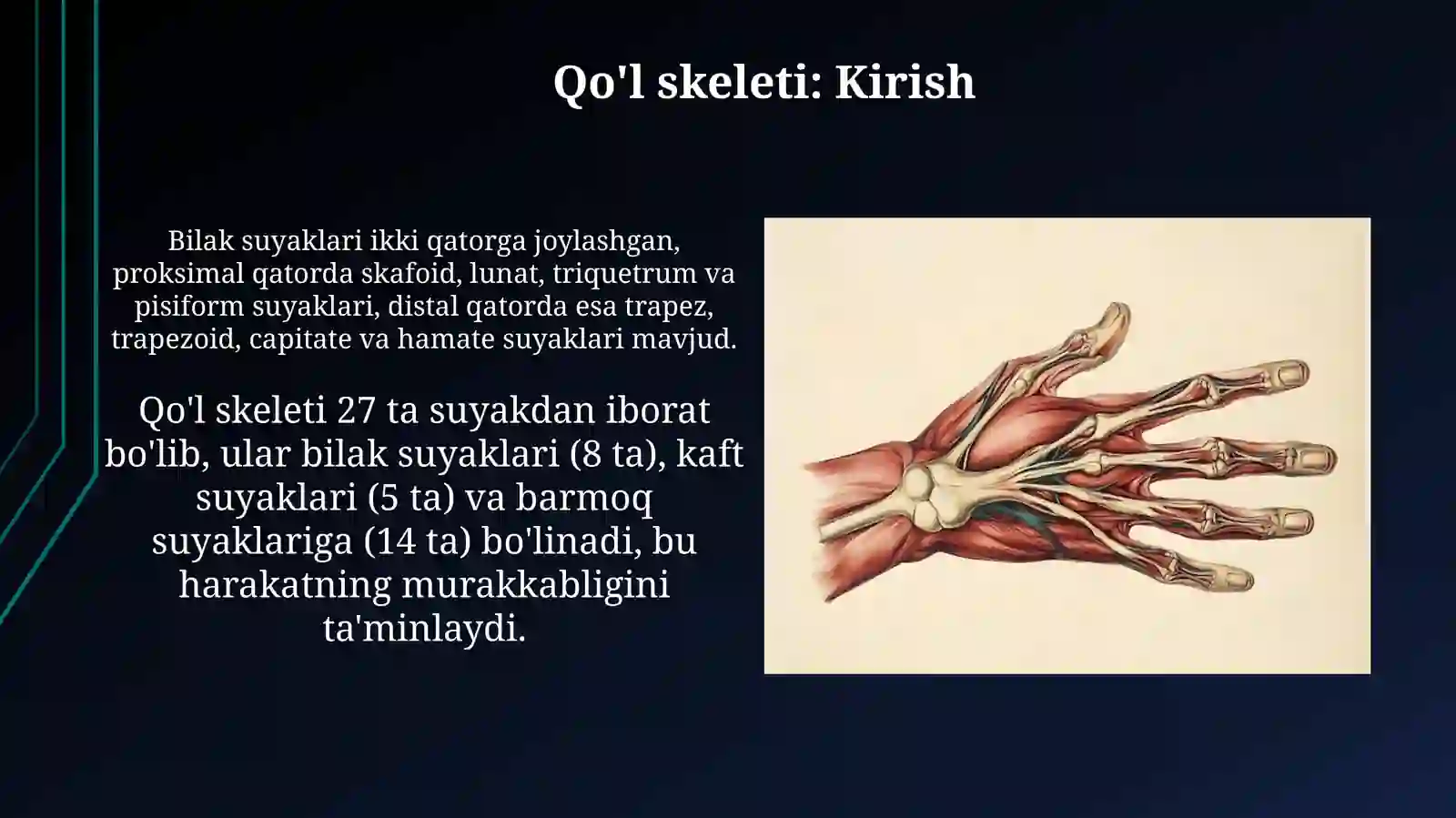 Qo'l skeleti: Kirish

Bilak suyaklari ikki qatorga joylashgan, proksimal qatorda skafoid, lunat, triquetrum va pisiform suyaklari, distal qatorda esa trapez, trapezoid, capitate va hamate suyaklari mavjud.

Qo'l skeleti 27 ta suyakdan iborat bo'lib, ular bilak suyaklari (8 ta), kaft suyaklari (5 ta) va barmoq suyaklariga (14 ta) bo'linadi, bu harakatning murakkabligini ta'minlaydi.